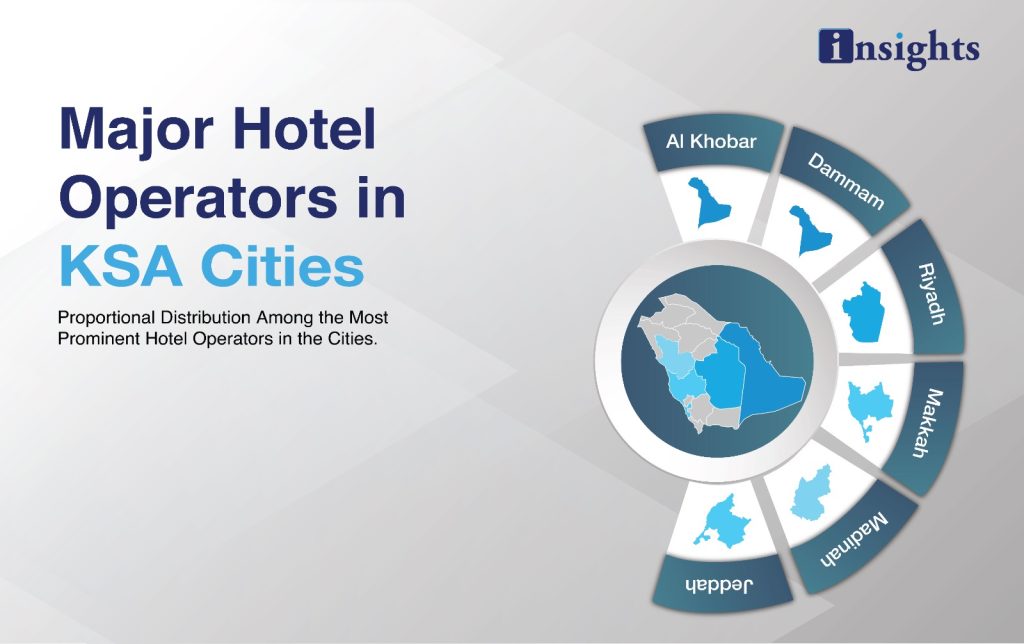 insights

Major Hotel Operators in KSA Cities

Proportional Distribution Among the Most Prominent Hotel Operators in the Cities.

Al Khobar

Dammam

Riyadh

Makkah

Madinah

Jeddah